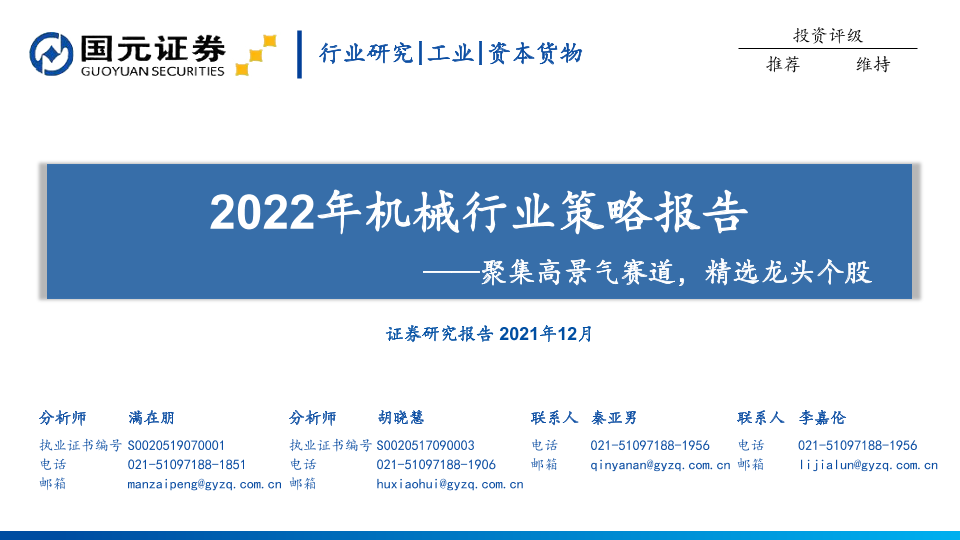 国元证券
GUOYUAN SECURITIES

行业研究|工业|资本货物

投资评级
推荐　维持

2022年机械行业策略报告
——聚集高景气赛道，精选龙头个股

证券研究报告 2021年12月

分析师　满在朋
执业证书编号 S0020519070001
电话 021-51097188-1851
邮箱 manzaipeng@gyzq.com.cn

分析师　胡晓慧
执业证书编号 S0020517090003
电话 021-51097188-1906
邮箱 huxiaohui@gyzq.com.cn

联系人　秦亚男
电话 021-51097188-1956
邮箱 qinyanan@gyzq.com.cn

联系人　李嘉伦
电话 021-51097188-1956
邮箱 lijialun@gyzq.com.cn